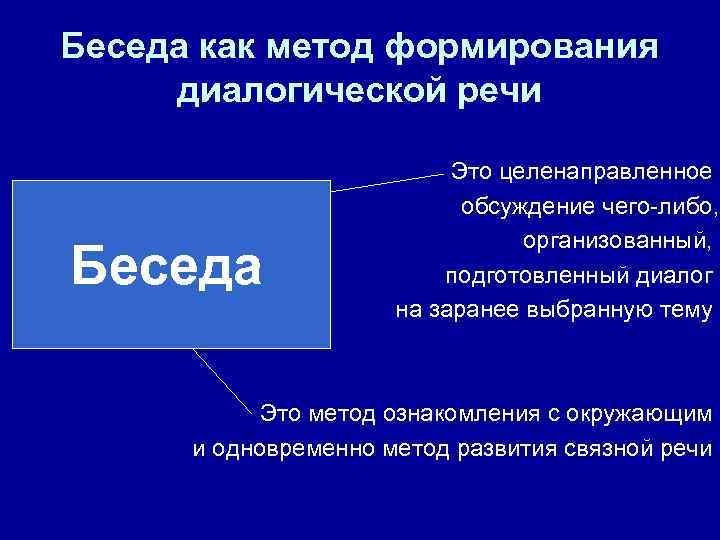 Беседа как метод формирования диалогической речи

Беседа

Это целенаправленное обсуждение чего-либо, организованный, подготовленный диалог на заранее выбранную тему

Это метод ознакомления с окружающим и одновременно метод развития связной речи